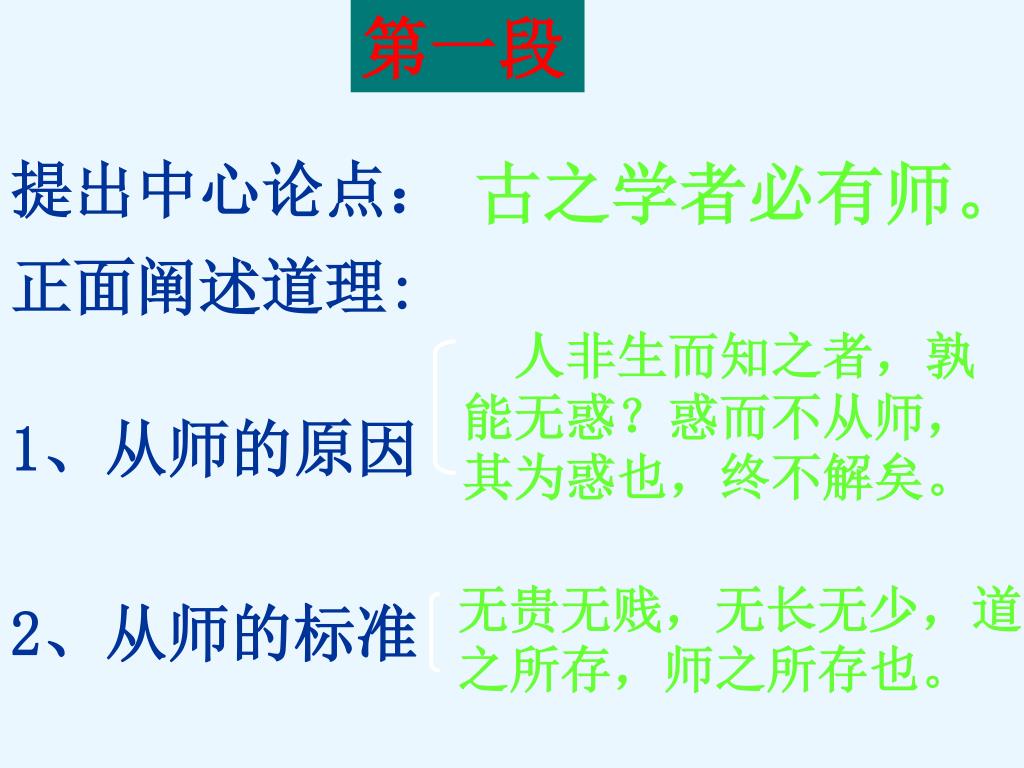 第一段

提出中心论点： 古之学者必有师。

正面阐述道理:

1、从师的原因

人非生而知之者，孰能无惑？惑而不从师，其为惑也，终不解矣。

2、从师的标准

无贵无贱，无长无少，道之所存，师之所存也。